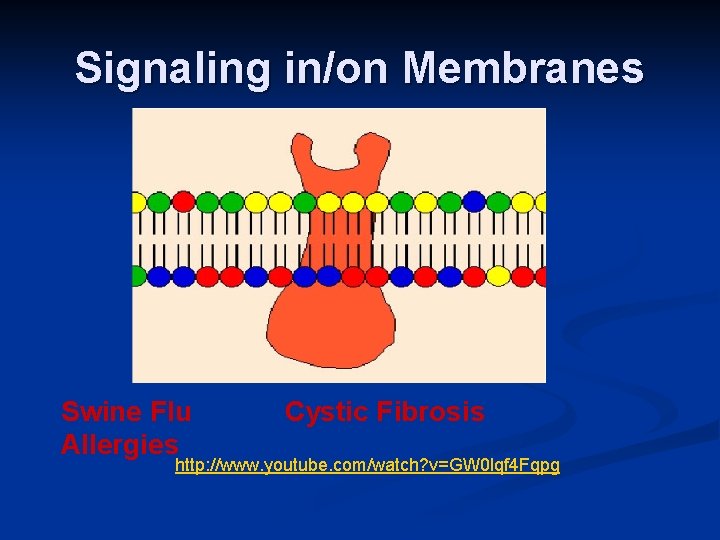 Signaling in/on Membranes

Swine Flu Cystic Fibrosis
Allergies

http://www.youtube.com/watch?v=GW0lqf4Fqpg